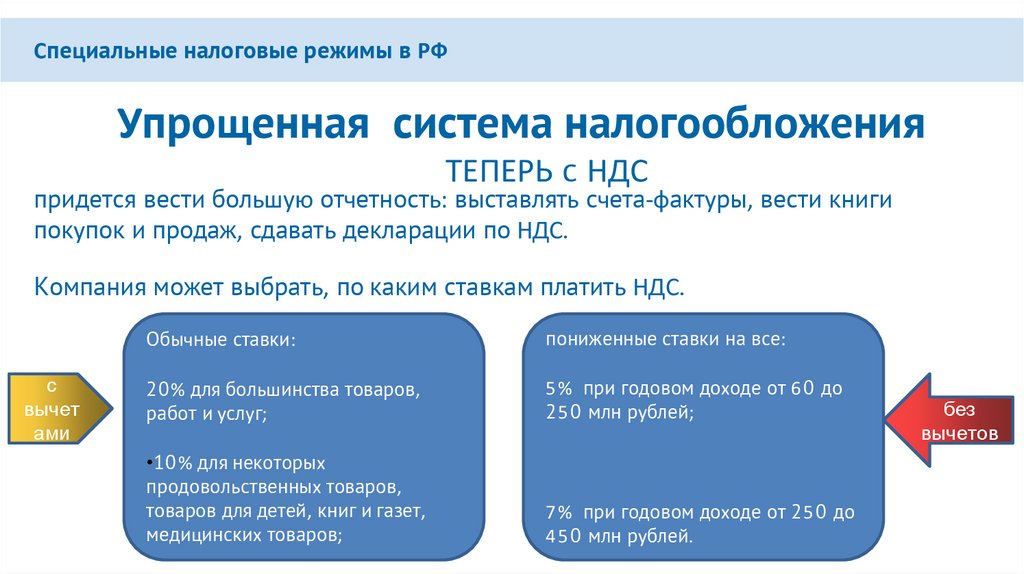 Специальные налоговые режимы в РФ

Упрощенная система налогообложения

ТЕПЕРЬ с НДС

придется вести большую отчетность: выставлять счета-фактуры, вести книги покупок и продаж, сдавать декларации по НДС.

Компания может выбрать, по каким ставкам платить НДС.

с вычетами

Обычные ставки:

20% для большинства товаров, работ и услуг;

•10% для некоторых продовольственных товаров, товаров для детей, книг и газет, медицинских товаров;

пониженные ставки на все:

5% при годовом доходе от 60 до 250 млн рублей;

7% при годовом доходе от 250 до 450 млн рублей.

без вычетов